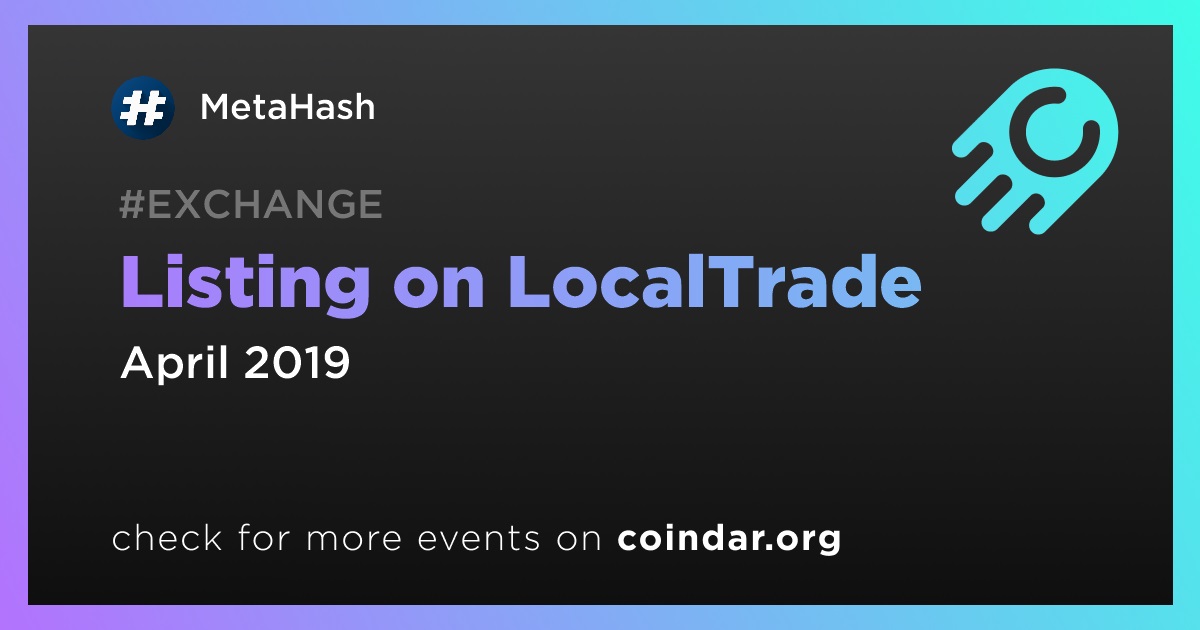 MetaHash

#EXCHANGE

Listing on LocalTrade

April 2019

check for more events on coindar.org